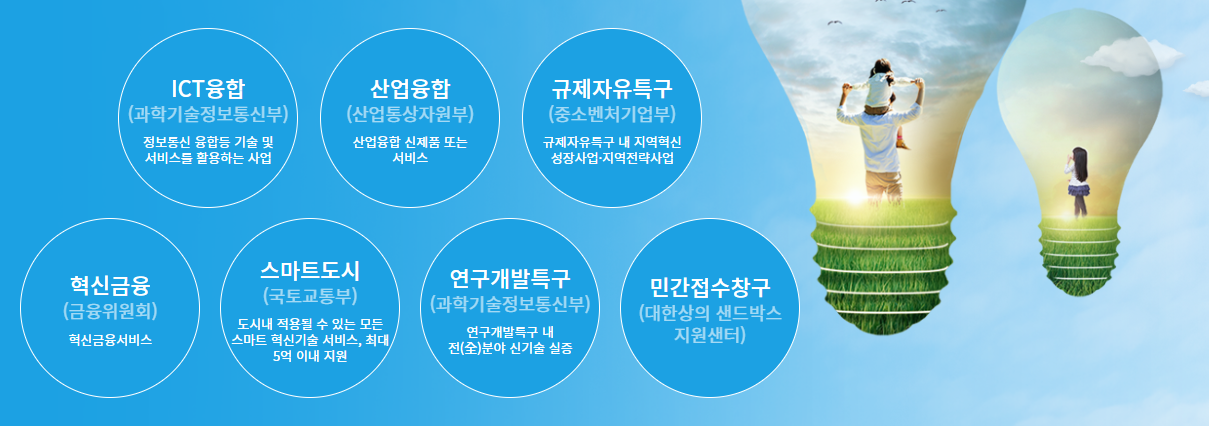 ICT융합
(과학기술정보통신부)
정보통신 융합등 기술 및 서비스를 활용하는 사업

산업융합
(산업통상자원부)
산업융합 신제품 또는 서비스

규제자유특구
(중소벤처기업부)
규제자유특구 내 지역혁신 성장사업·지역전략사업

혁신금융
(금융위원회)
혁신금융서비스

스마트도시
(국토교통부)
도시내 적용될 수 있는 모든 스마트 혁신기술 서비스, 최대 5억 이내 지원

연구개발특구
(과학기술정보통신부)
연구개발특구 내 전(全)분야 신기술 실증

민간접수창구
(대한상의 샌드박스 지원센터)